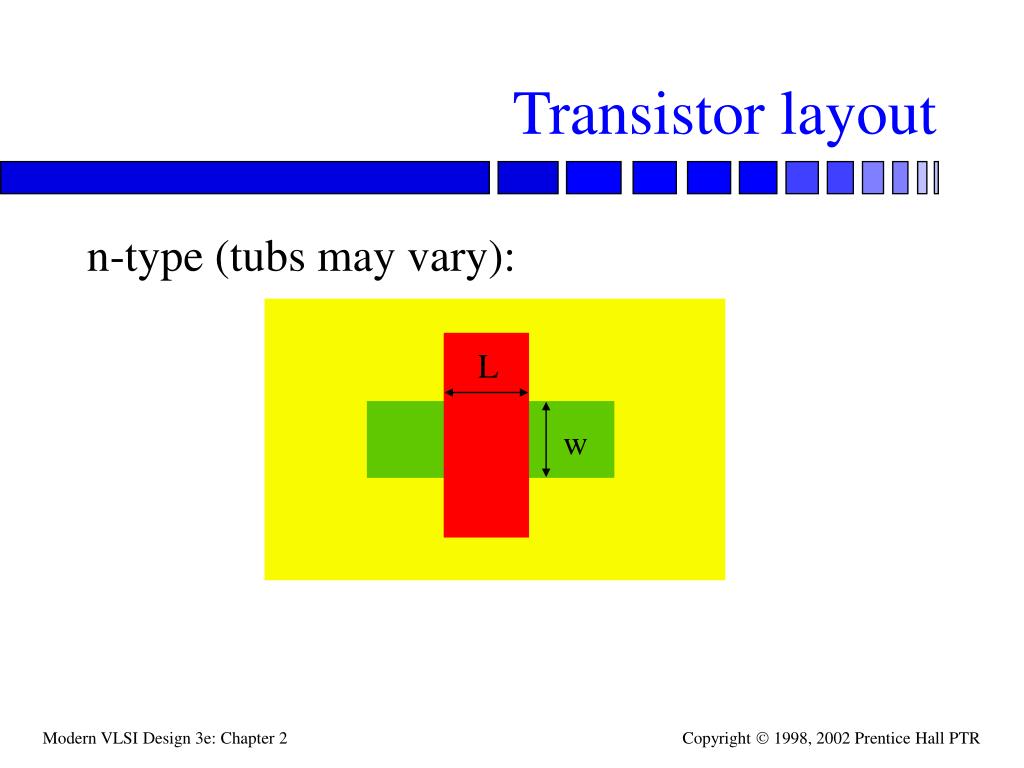 Transistor layout

n-type (tubs may vary):

L

w

Modern VLSI Design 3e: Chapter 2

Copyright © 1998, 2002 Prentice Hall PTR